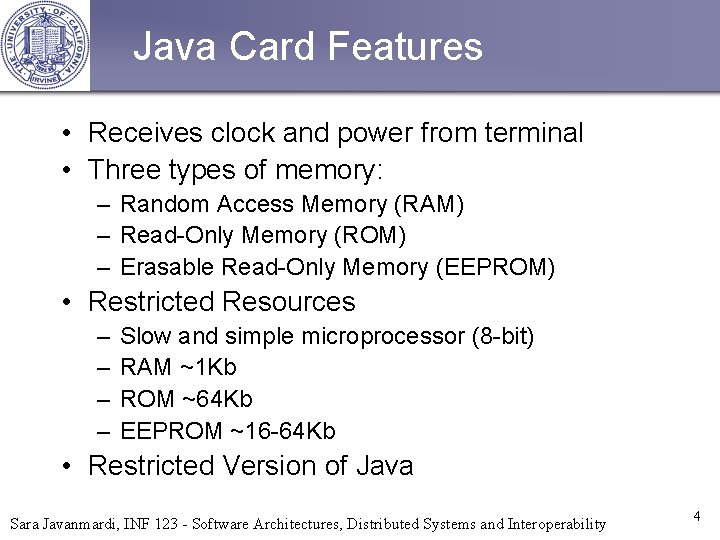 THE UNIVERSITY OF CALIFORNIA IRVINE

Java Card Features

• Receives clock and power from terminal
• Three types of memory:
– Random Access Memory (RAM)
– Read-Only Memory (ROM)
– Erasable Read-Only Memory (EEPROM)
• Restricted Resources
– Slow and simple microprocessor (8-bit)
– RAM ~1Kb
– ROM ~64Kb
– EEPROM ~16-64Kb
• Restricted Version of Java

Sara Javanmardi, INF 123 - Software Architectures, Distributed Systems and Interoperability

4